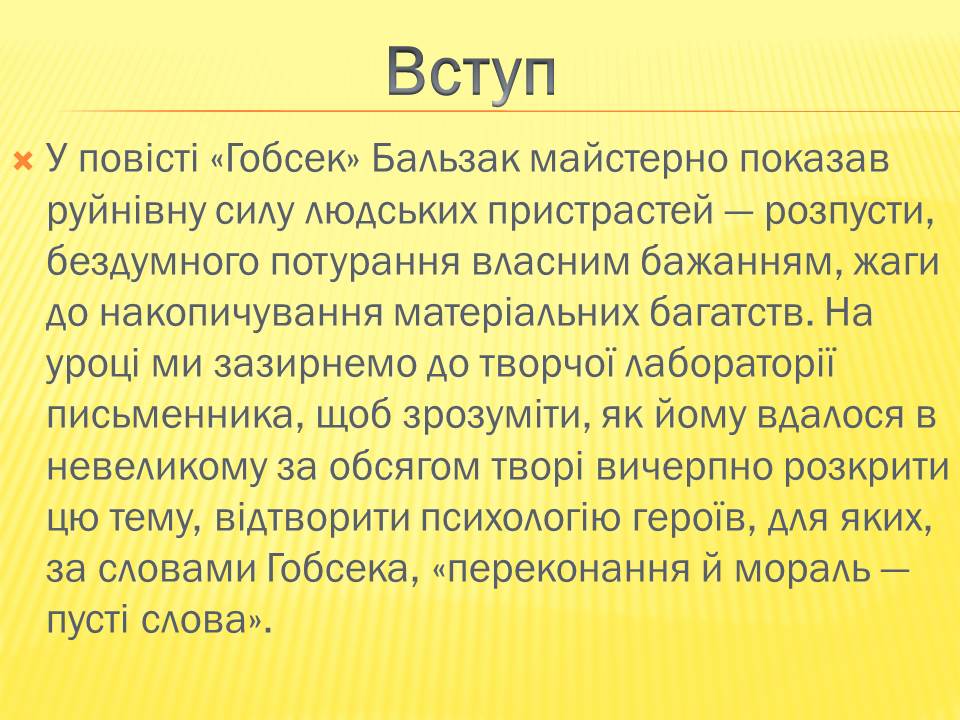 Вступ

У повісті «Гобсек» Бальзак майстерно показав руйнівну силу людських пристрастей — розпусти, бездумного потурання власним бажанням, жаги до накопичування матеріальних багатств. На уроці ми зазирнемо до творчої лабораторії письменника, щоб зрозуміти, як йому вдалося в невеликому за обсягом творі вичерпно розкрити цю тему, відтворити психологію героїв, для яких, за словами Гобсека, «переконання й мораль — пусті слова».